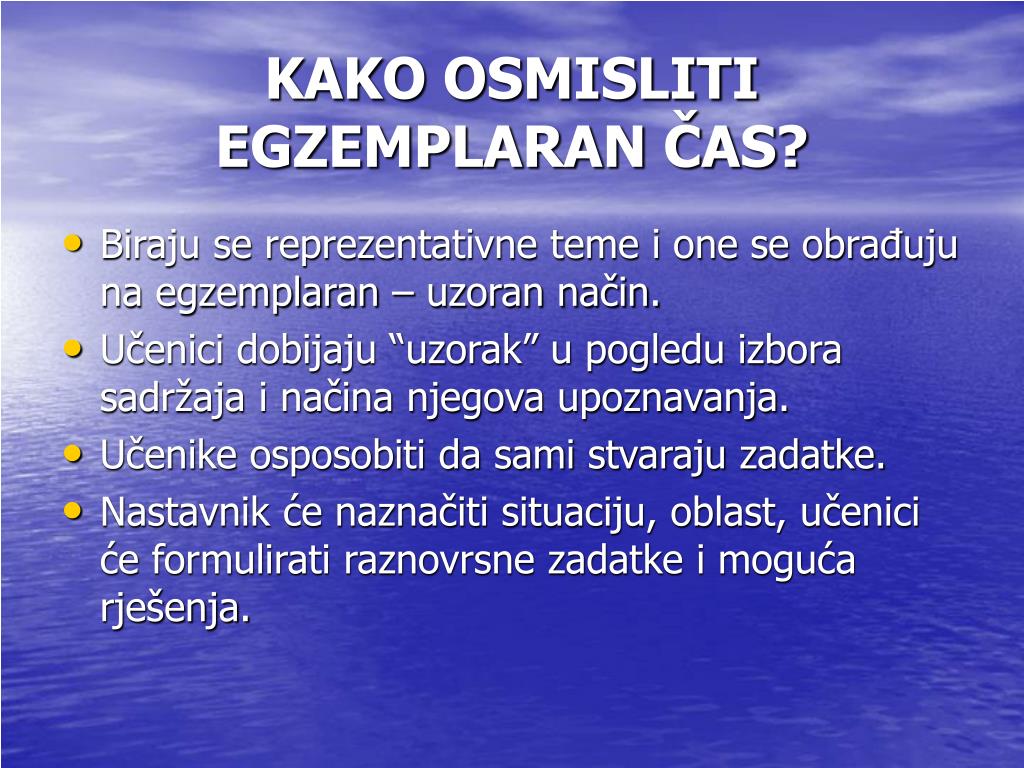 KAKO OSMISLITI EGZEMPLARAN ČAS?

• Biraju se reprezentativne teme i one se obrađuju na egzemplaran – uzoran način.
• Učenici dobijaju “uzorak” u pogledu izbora sadržaja i načina njegova upoznavanja.
• Učenike osposobiti da sami stvaraju zadatke.
• Nastavnik će naznačiti situaciju, oblast, učenici će formulirati raznovrsne zadatke i moguća rješenja.